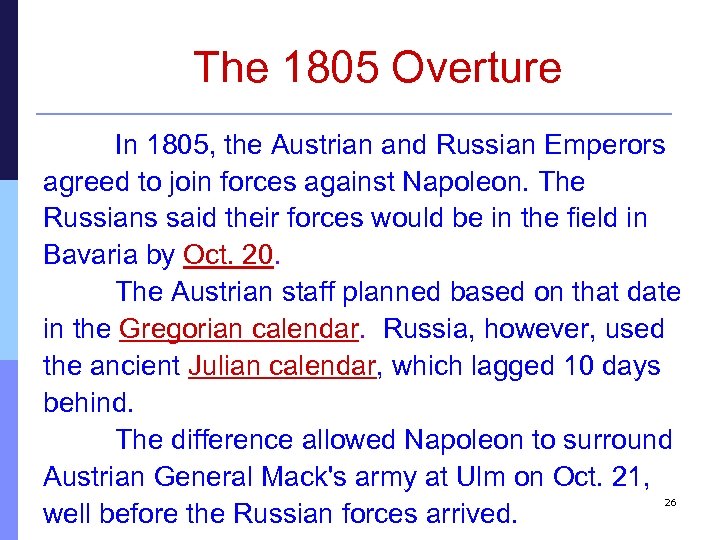 The 1805 Overture

In 1805, the Austrian and Russian Emperors agreed to join forces against Napoleon. The Russians said their forces would be in the field in Bavaria by Oct. 20.

The Austrian staff planned based on that date in the Gregorian calendar. Russia, however, used the ancient Julian calendar, which lagged 10 days behind.

The difference allowed Napoleon to surround Austrian General Mack's army at Ulm on Oct. 21, well before the Russian forces arrived.

26